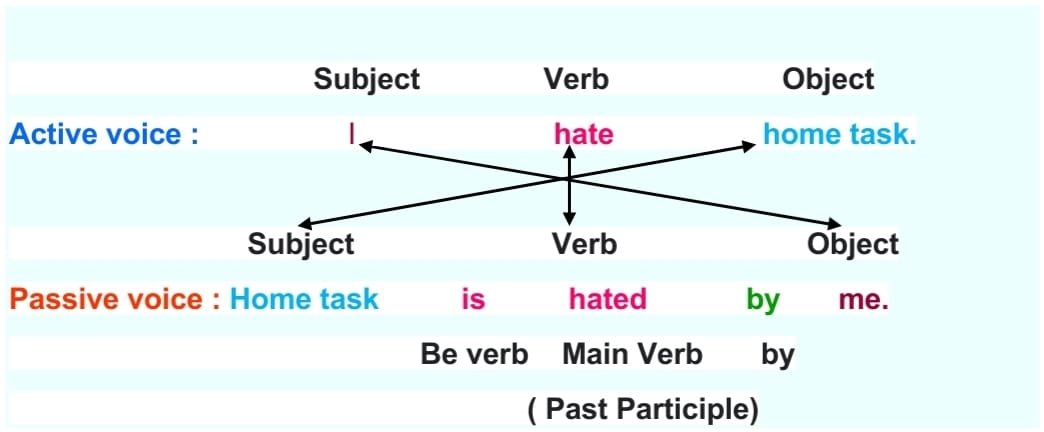 Subject Verb Object

Active voice : I hate home task.

Subject Verb Object

Passive voice : Home task is hated by me.

Be verb Main Verb by

( Past Participle)